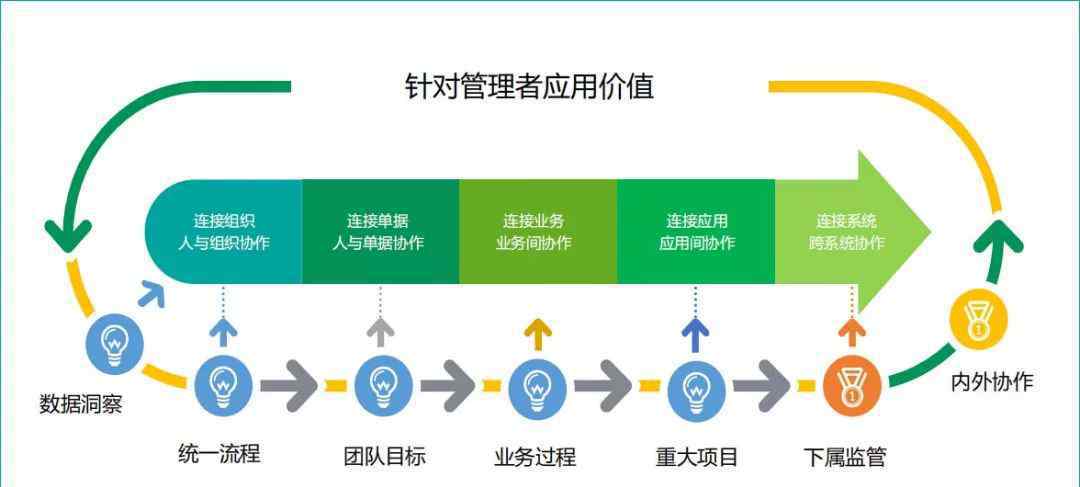 针对管理者应用价值

连接组织
人与组织协作

连接单据
人与单据协作

连接业务
业务间协作

连接应用
应用间协作

连接系统
跨系统协作

数据洞察

统一流程

团队目标

业务过程

重大项目

下属监管

内外协作